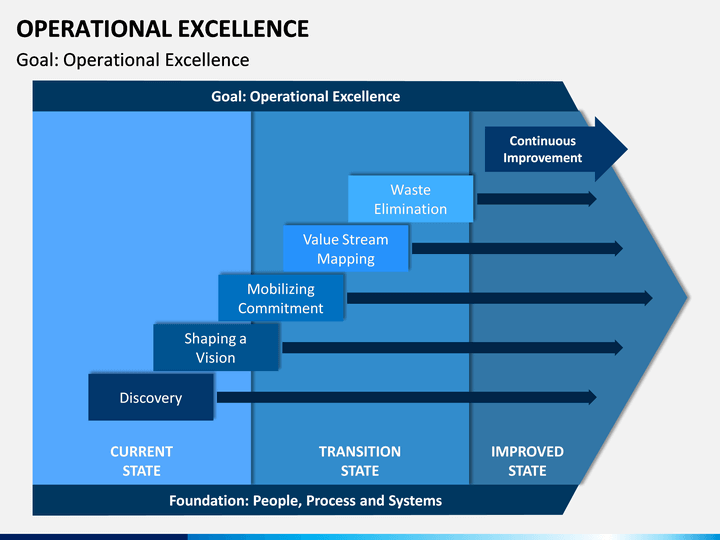 OPERATIONAL EXCELLENCE

Goal: Operational Excellence

Goal: Operational Excellence

Continuous Improvement

Waste Elimination

Value Stream Mapping

Mobilizing Commitment

Shaping a Vision

Discovery

CURRENT STATE

TRANSITION STATE

IMPROVED STATE

Foundation: People, Process and Systems